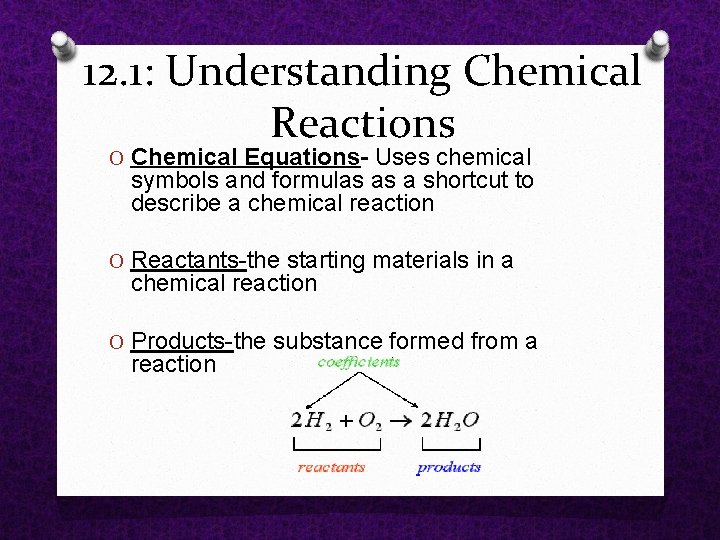 12.1: Understanding Chemical Reactions

O Chemical Equations- Uses chemical symbols and formulas as a shortcut to describe a chemical reaction

O Reactants-the starting materials in a chemical reaction

O Products-the substance formed from a reaction

coefficients

$2H_2 + O_2 \rightarrow 2H_2O$

reactants

products